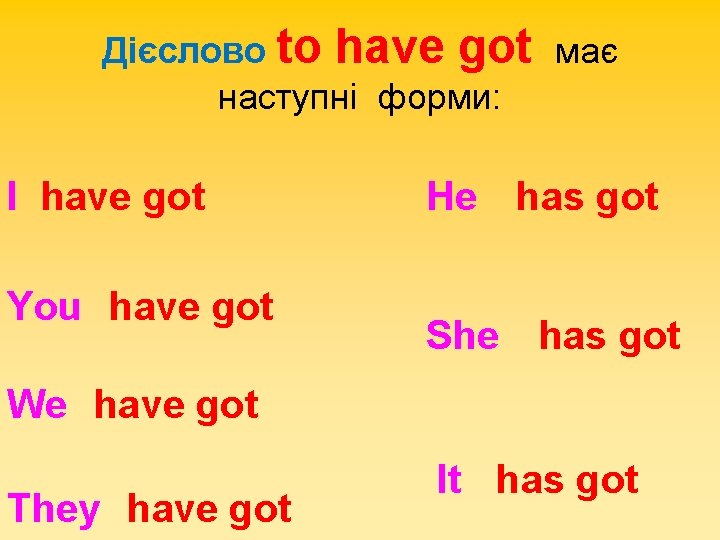 Дієслово to have got має наступні форми:

I have got

You have got

We have got

They have got

He has got

She has got

It has got